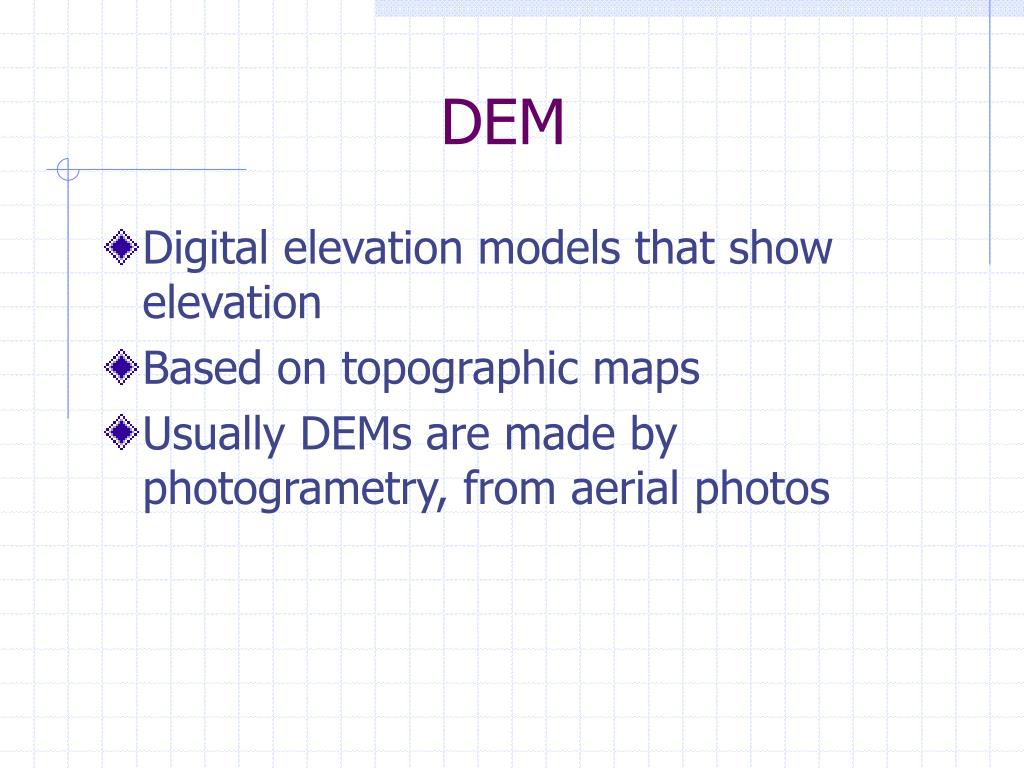 DEM

Digital elevation models that show elevation

Based on topographic maps

Usually DEMs are made by photogrametry, from aerial photos